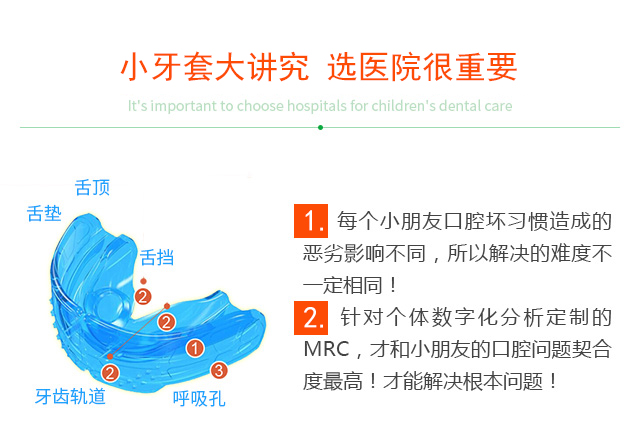 小牙套大讲究 选医院很重要

It's important to choose hospitals for children's dental care

舌顶

舌垫

舌挡

2

2

1

2

3

牙齿轨道

呼吸孔

1. 每个小朋友口腔坏习惯造成的恶劣影响不同，所以解决的难度不一定相同！

2. 针对个体数字化分析定制的MRC，才和小朋友的口腔问题契合度最高！才能解决根本问题！